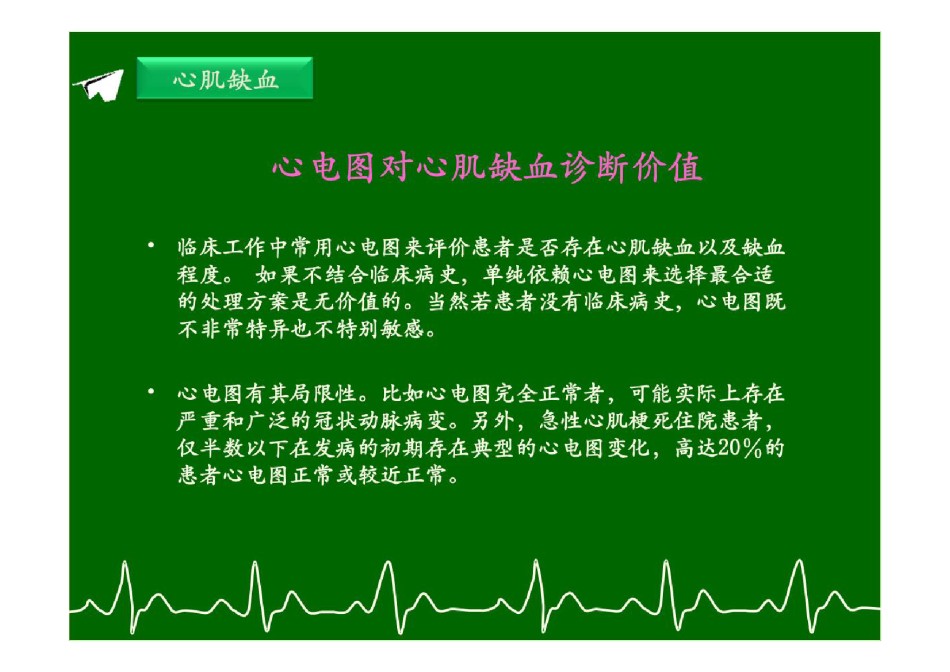 心肌缺血

心电图对心肌缺血诊断价值

• 临床工作中常用心电图来评价患者是否存在心肌缺血以及缺血程度。 如果不结合临床病史，单纯依赖心电图来选择最合适的处理方案是无价值的。当然若患者没有临床病史，心电图既不非常特异也不特别敏感。

• 心电图有其局限性。比如心电图完全正常者，可能实际上存在严重和广泛的冠状动脉病变。另外，急性心肌梗死住院患者，仅半数以下在发病的初期存在典型的心电图变化，高达20%的患者心电图正常或较近正常。